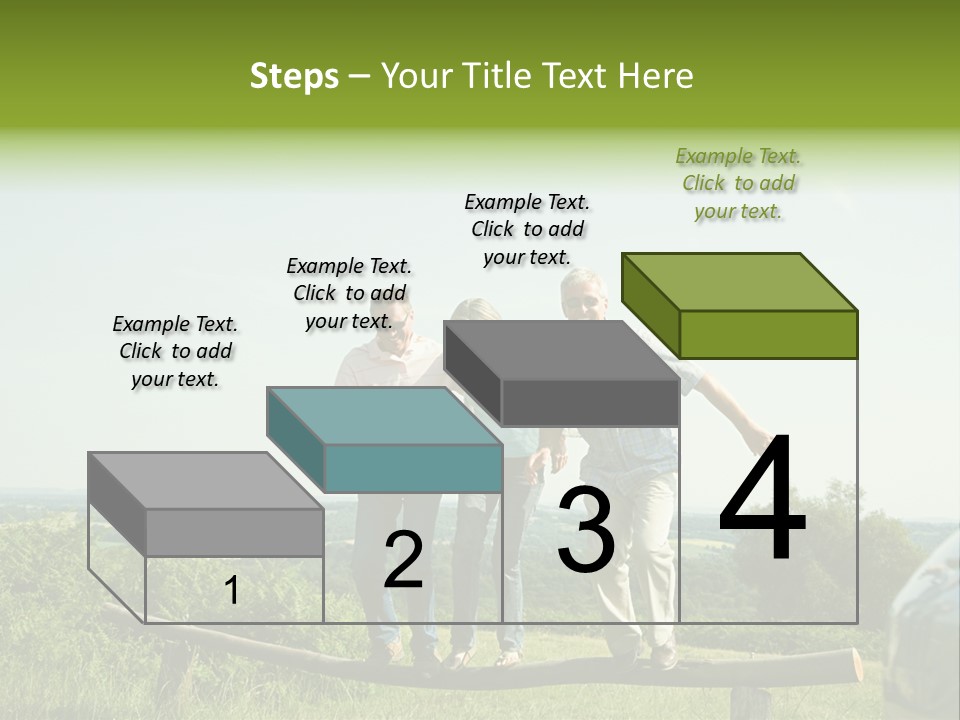 Steps – Your Title Text Here

Example Text. Click to add your text.

Example Text. Click to add your text.

Example Text. Click to add your text.

Example Text. Click to add your text.

1

2

3

4